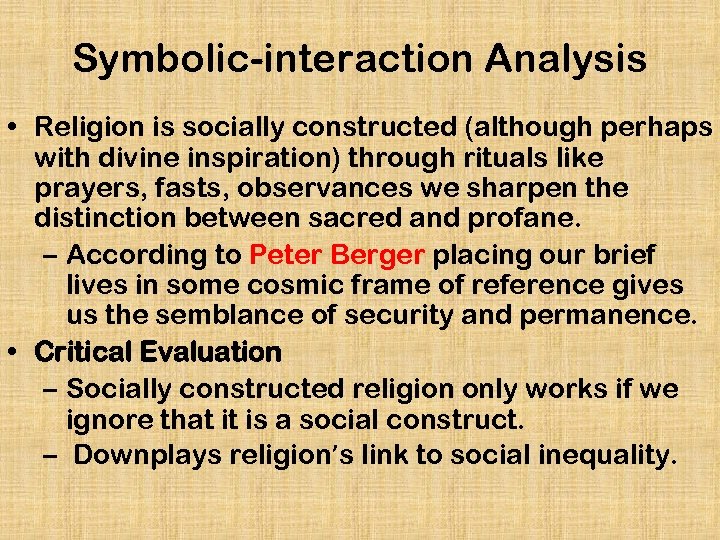 Symbolic-interaction Analysis

• Religion is socially constructed (although perhaps with divine inspiration) through rituals like prayers, fasts, observances we sharpen the distinction between sacred and profane.

– According to Peter Berger placing our brief lives in some cosmic frame of reference gives us the semblance of security and permanence.

• Critical Evaluation

– Socially constructed religion only works if we ignore that it is a social construct.

– Downplays religion's link to social inequality.